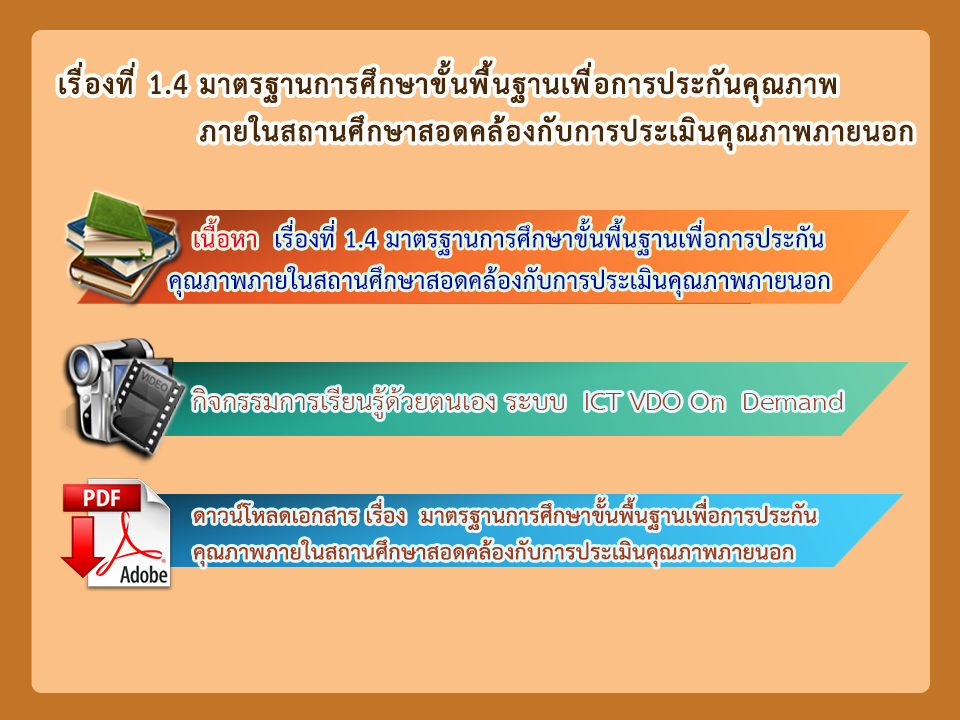 เรื่องที่ 1.4 มาตรฐานการศึกษาขั้นพื้นฐานเพื่อการประกันคุณภาพภายในสถานศึกษาสอดคล้องกับการประเมินคุณภาพภายนอก

เนื้อหา เรื่องที่ 1.4 มาตรฐานการศึกษาขั้นพื้นฐานเพื่อการประกันคุณภาพภายในสถานศึกษาสอดคล้องกับการประเมินคุณภาพภายนอก

VIDEO

กิจกรรมการเรียนรู้ด้วยตนเอง ระบบ ICT VDO On Demand

PDF

Adobe

ดาวน์โหลดเอกสาร เรื่อง มาตรฐานการศึกษาขั้นพื้นฐานเพื่อการประกันคุณภาพภายในสถานศึกษาสอดคล้องกับการประเมินคุณภาพภายนอก